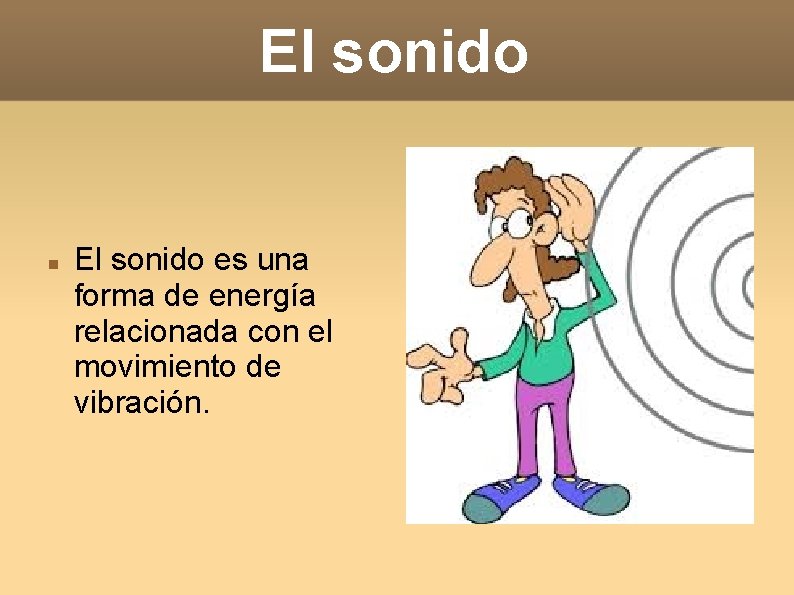 El sonido

El sonido es una forma de energía relacionada con el movimiento de vibración.